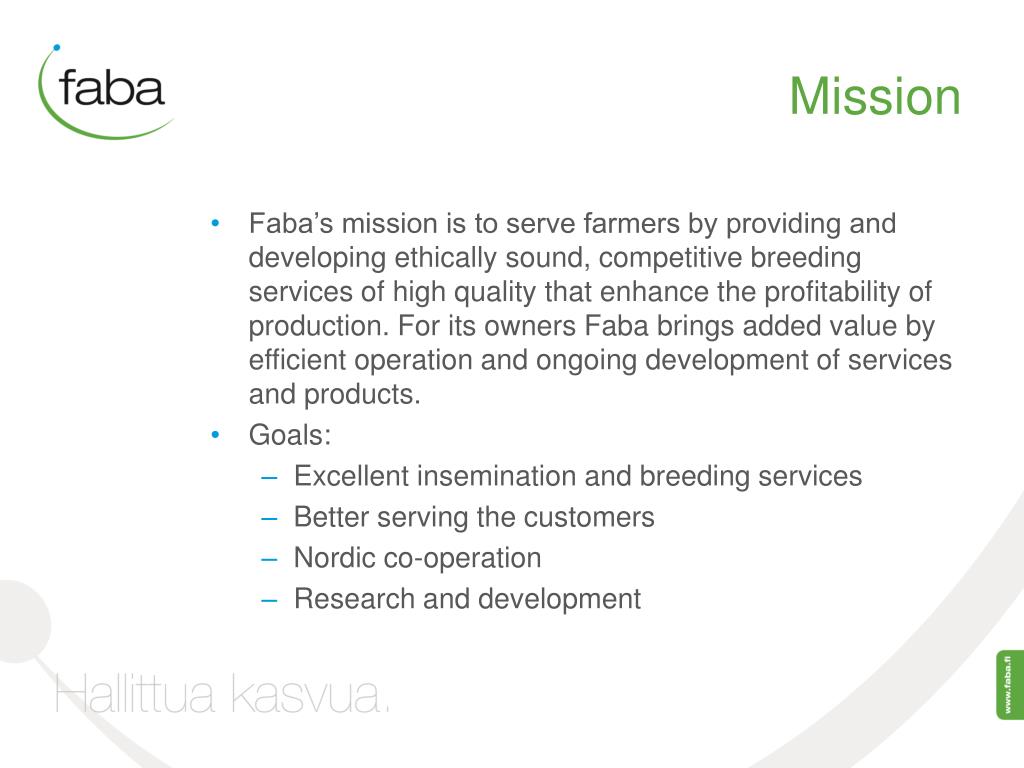 faba

Mission

• Faba's mission is to serve farmers by providing and developing ethically sound, competitive breeding services of high quality that enhance the profitability of production. For its owners Faba brings added value by efficient operation and ongoing development of services and products.
• Goals:
– Excellent insemination and breeding services
– Better serving the customers
– Nordic co-operation
– Research and development

Hallittua kasvua.

www.faba.fi